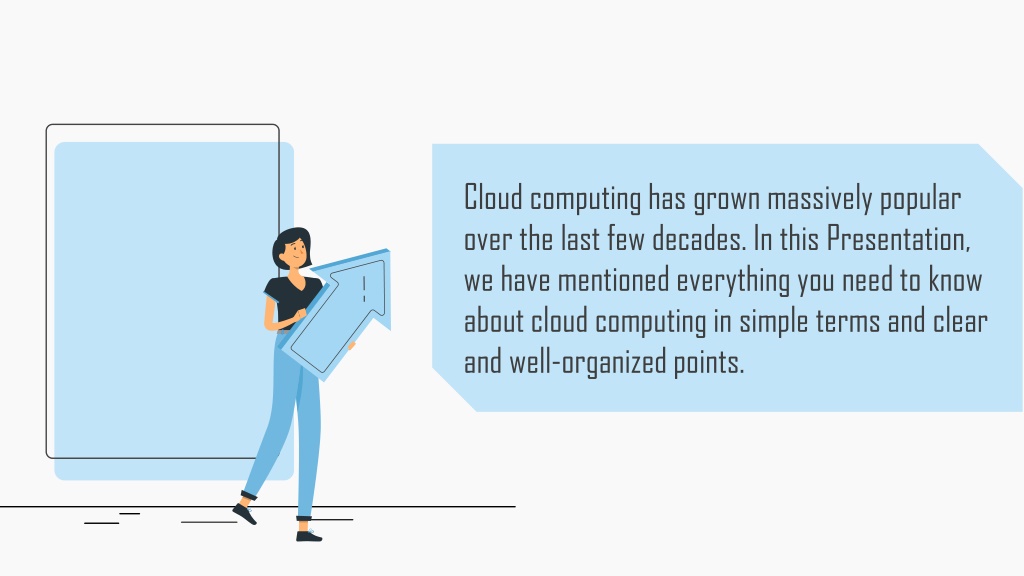 Cloud computing has grown massively popular over the last few decades. In this Presentation, we have mentioned everything you need to know about cloud computing in simple terms and clear and well-organized points.